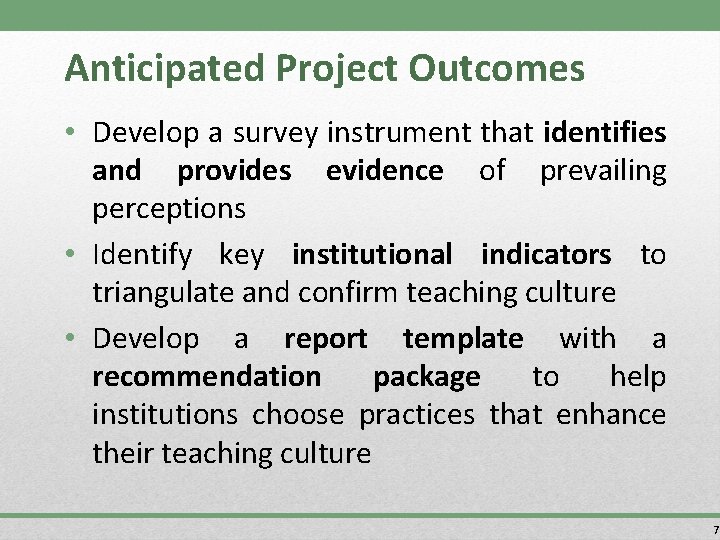 Anticipated Project Outcomes

• Develop a survey instrument that identifies and provides evidence of prevailing perceptions

• Identify key institutional indicators to triangulate and confirm teaching culture

• Develop a report template with a recommendation package to help institutions choose practices that enhance their teaching culture

7